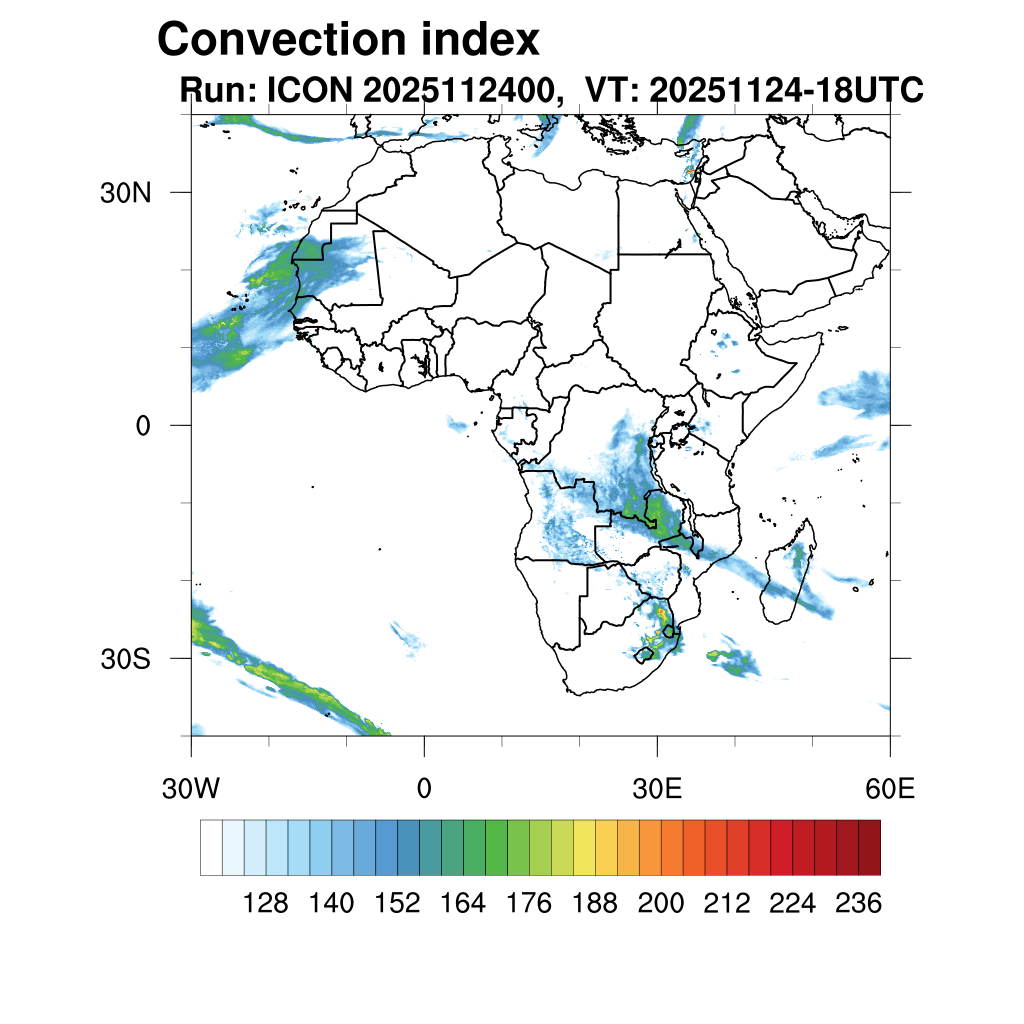 Convection index
Run: ICON 2025112400, VT: 20251124-18UTC

30N
0
30S

30W
0
30E
60E

128 140 152 164 176 188 200 212 224 236